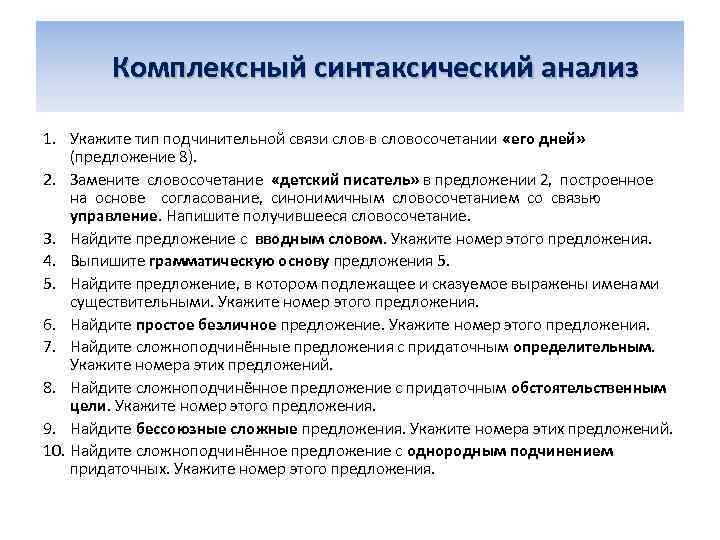 Комплексный синтаксический анализ

1. Укажите тип подчинительной связи слов в словосочетании «его дней» (предложение 8).
2. Замените словосочетание «детский писатель» в предложении 2, построенное на основе согласование, синонимичным словосочетанием со связью управление. Напишите получившееся словосочетание.
3. Найдите предложение с вводным словом. Укажите номер этого предложения.
4. Выпишите грамматическую основу предложения 5.
5. Найдите предложение, в котором подлежащее и сказуемое выражены именами существительными. Укажите номер этого предложения.
6. Найдите простое безличное предложение. Укажите номер этого предложения.
7. Найдите сложноподчинённые предложения с придаточным определительным. Укажите номера этих предложений.
8. Найдите сложноподчинённое предложение с придаточным обстоятельственным цели. Укажите номер этого предложения.
9. Найдите бессоюзные сложные предложения. Укажите номера этих предложений.
10. Найдите сложноподчинённое предложение с однородным подчинением придаточных. Укажите номер этого предложения.